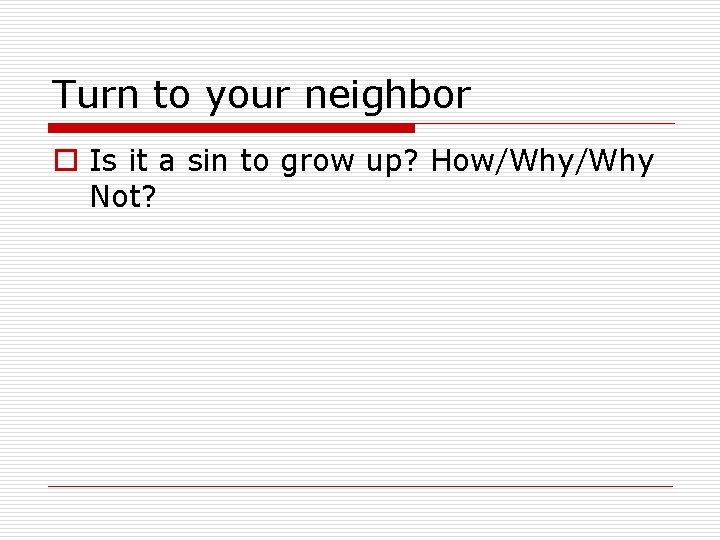 Turn to your neighbor

Is it a sin to grow up? How/Why/Why Not?